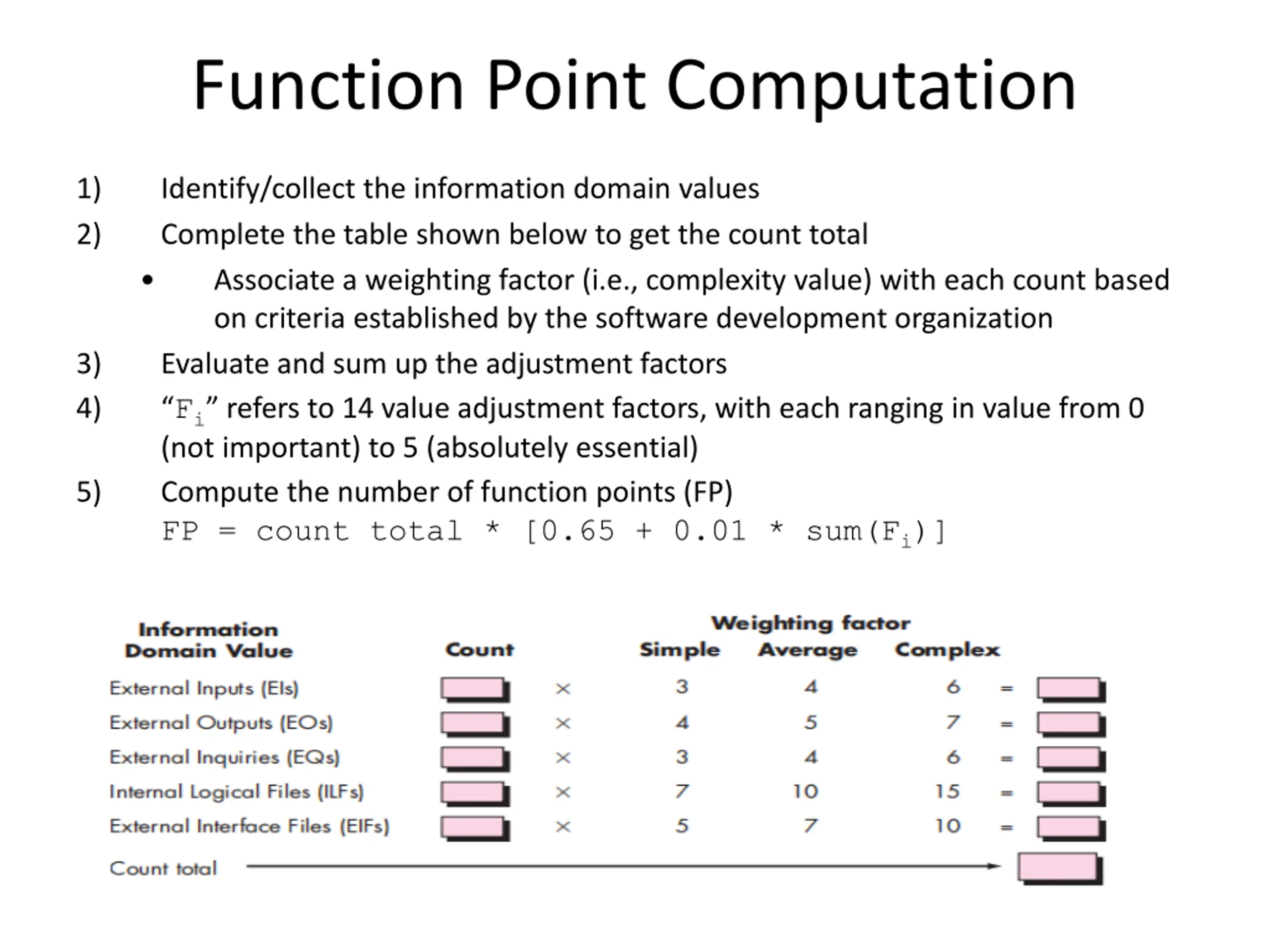 Function Point Computation

1) Identify/collect the information domain values

2) Complete the table shown below to get the count total

• Associate a weighting factor (i.e., complexity value) with each count based on criteria established by the software development organization

3) Evaluate and sum up the adjustment factors

4) "$F_i$" refers to 14 value adjustment factors, with each ranging in value from 0 (not important) to 5 (absolutely essential)

5) Compute the number of function points (FP)
FP = count total * [0.65 + 0.01 * sum($F_i$)]

| Information Domain Value | Count | | Weighting factor Simple | Average | Complex | | |
|---|---|---|---|---|---|---|---|
| External Inputs (EIs) | | × | 3 | 4 | 6 | = | |
| External Outputs (EOs) | | × | 4 | 5 | 7 | = | |
| External Inquiries (EQs) | | × | 3 | 4 | 6 | = | |
| Internal Logical Files (ILFs) | | × | 7 | 10 | 15 | = | |
| External Interface Files (EIFs) | | × | 5 | 7 | 10 | = | |
| Count total | | | | | | | |